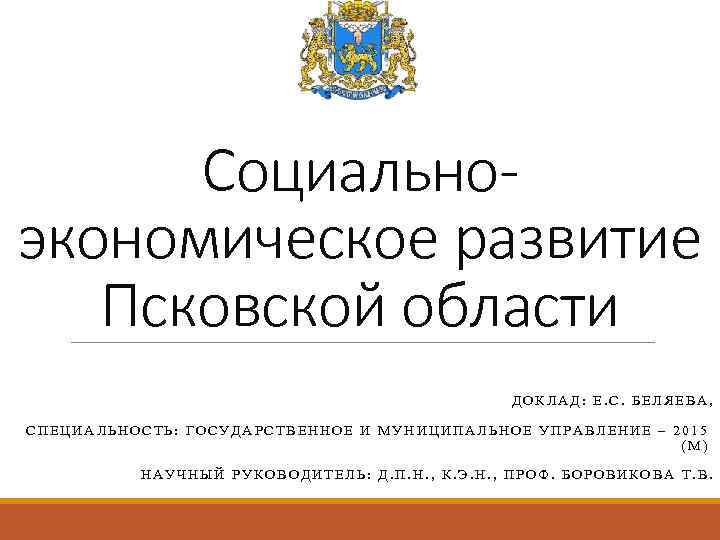 Социально-экономическое развитие Псковской области

ДОКЛАД: Е.С. БЕЛЯЕВА,

СПЕЦИАЛЬНОСТЬ: ГОСУДАРСТВЕННОЕ И МУНИЦИПАЛЬНОЕ УПРАВЛЕНИЕ – 2015 (М)

НАУЧНЫЙ РУКОВОДИТЕЛЬ: Д.П.Н., К.Э.Н., ПРОФ. БОРОВИКОВА Т.В.